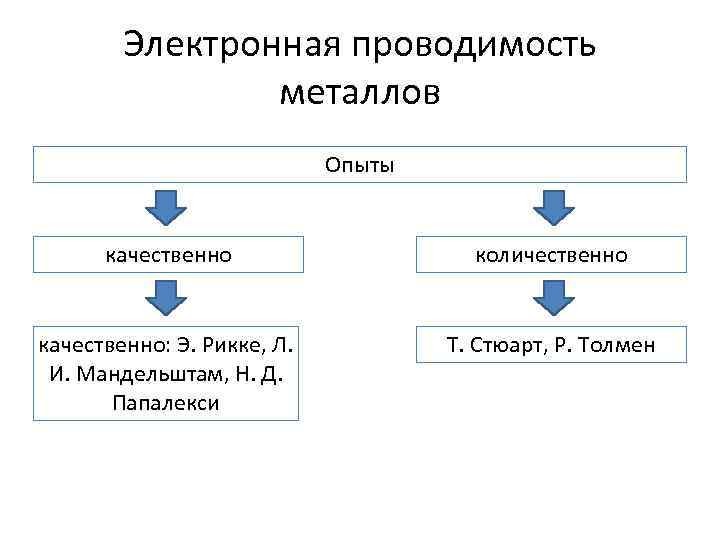 Электронная проводимость металлов

Опыты

качественно

количественно

качественно: Э. Рикке, Л. И. Мандельштам, Н. Д. Папалекси

Т. Стюарт, Р. Толмен